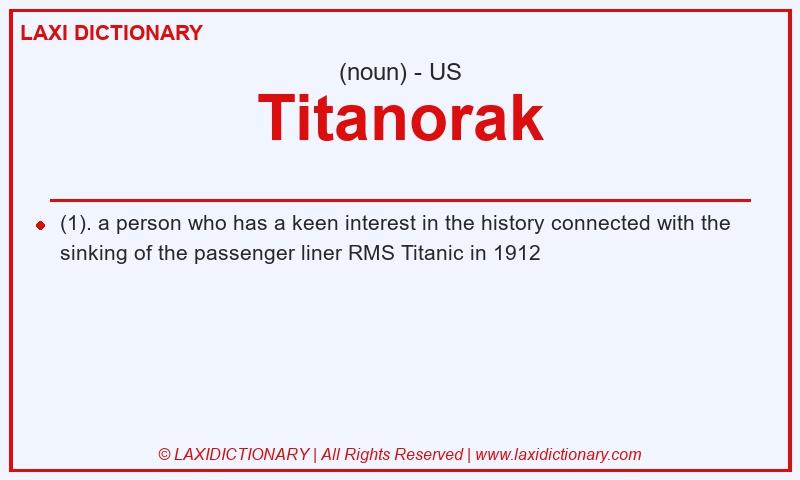 LAXI DICTIONARY

(noun) - US

Titanorak

(1). a person who has a keen interest in the history connected with the sinking of the passenger liner RMS Titanic in 1912

© LAXIDICTIONARY | All Rights Reserved | www.laxidictionary.com